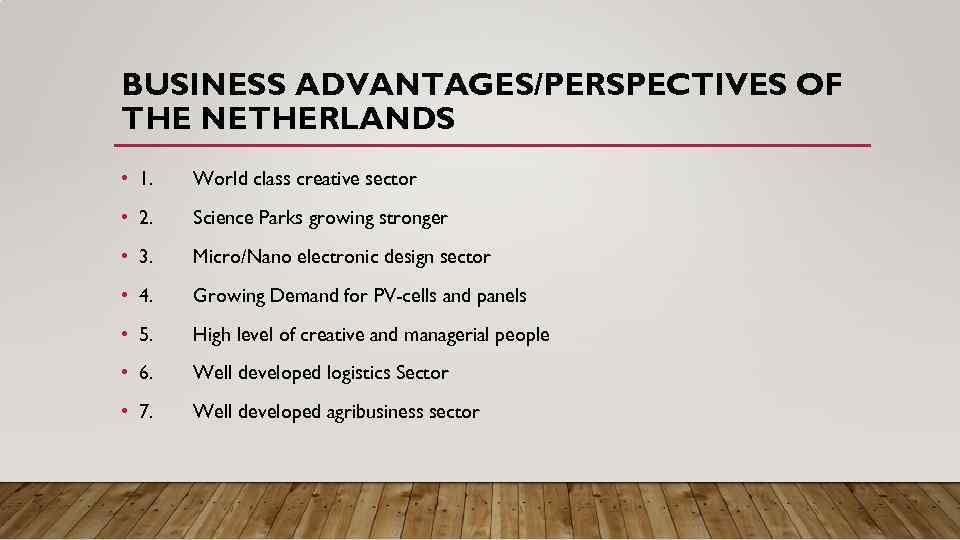 BUSINESS ADVANTAGES/PERSPECTIVES OF THE NETHERLANDS

• 1. World class creative sector
• 2. Science Parks growing stronger
• 3. Micro/Nano electronic design sector
• 4. Growing Demand for PV-cells and panels
• 5. High level of creative and managerial people
• 6. Well developed logistics Sector
• 7. Well developed agribusiness sector